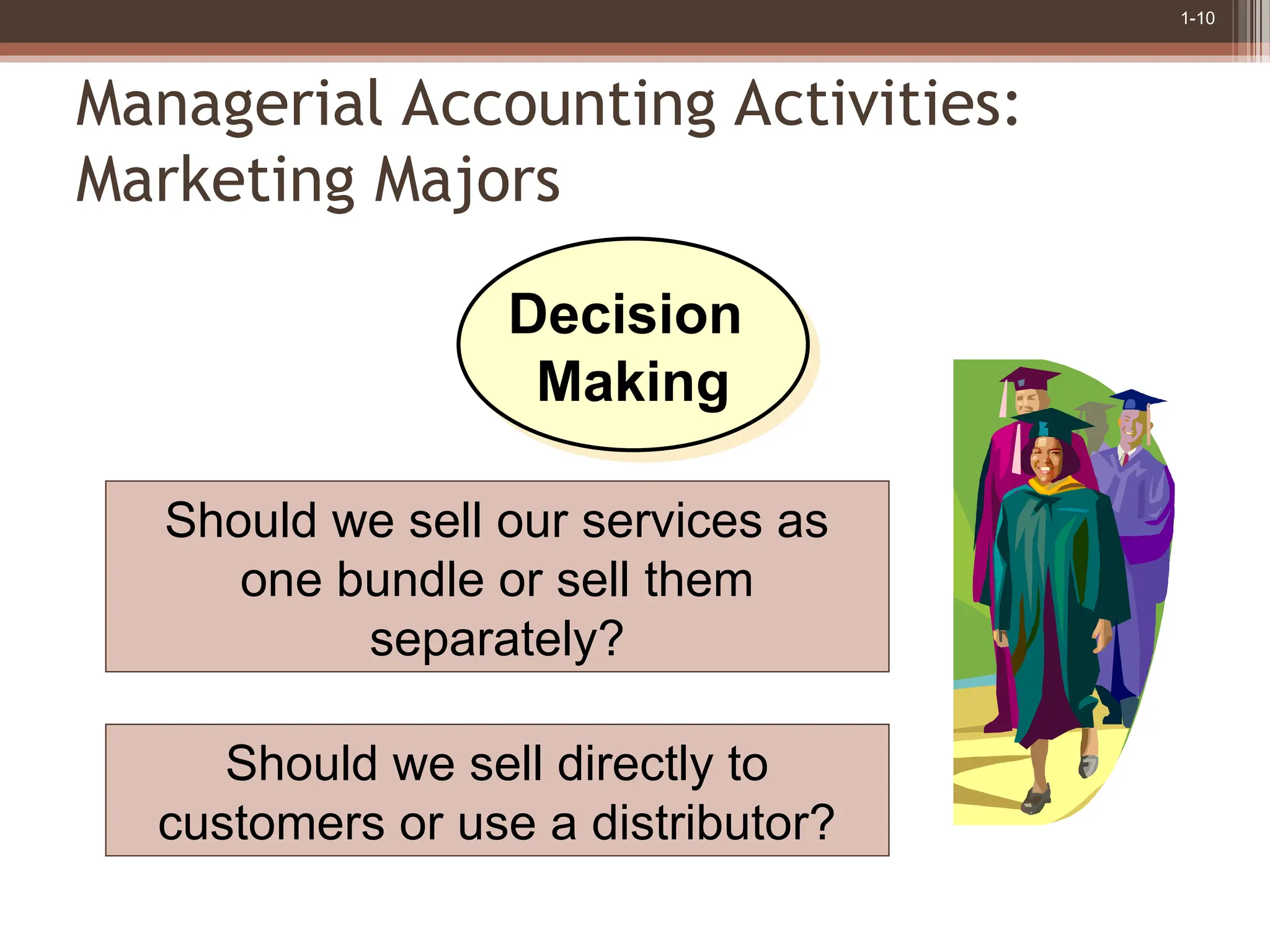 1-10

Managerial Accounting Activities: Marketing Majors

Decision Making

Should we sell our services as one bundle or sell them separately?

Should we sell directly to customers or use a distributor?